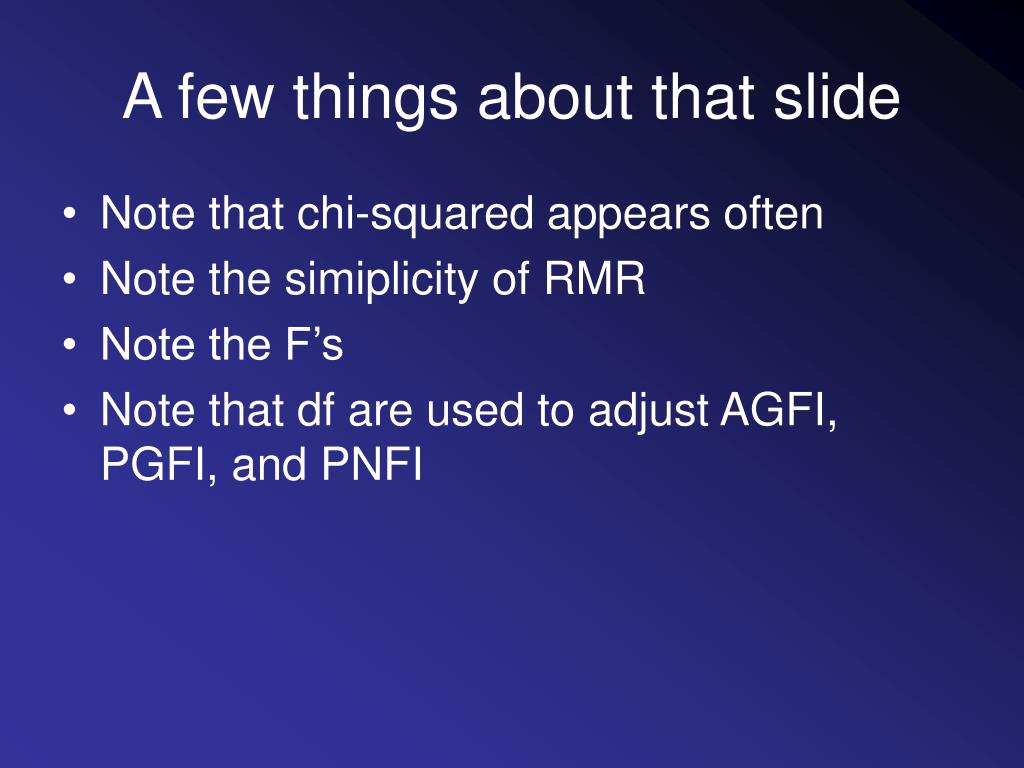 A few things about that slide

• Note that chi-squared appears often
• Note the simiplicity of RMR
• Note the F’s
• Note that df are used to adjust AGFI, PGFI, and PNFI